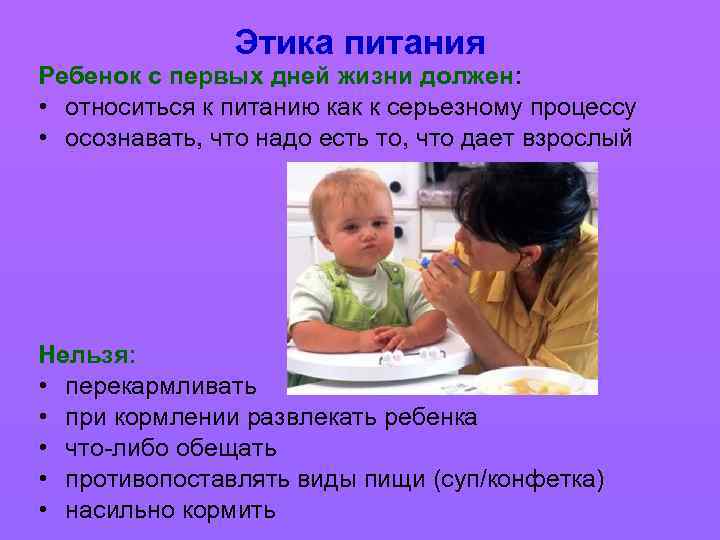 Этика питания

Ребенок с первых дней жизни должен:
• относиться к питанию как к серьезному процессу
• осознавать, что надо есть то, что дает взрослый

Нельзя:
• перекармливать
• при кормлении развлекать ребенка
• что-либо обещать
• противопоставлять виды пищи (суп/конфетка)
• насильно кормить